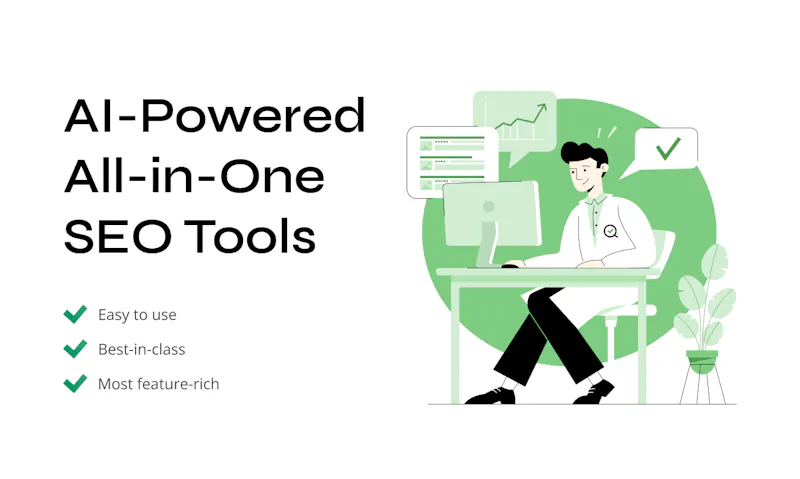 AI-Powered All-in-One SEO Tools

Easy to use

Best-in-class

Most feature-rich